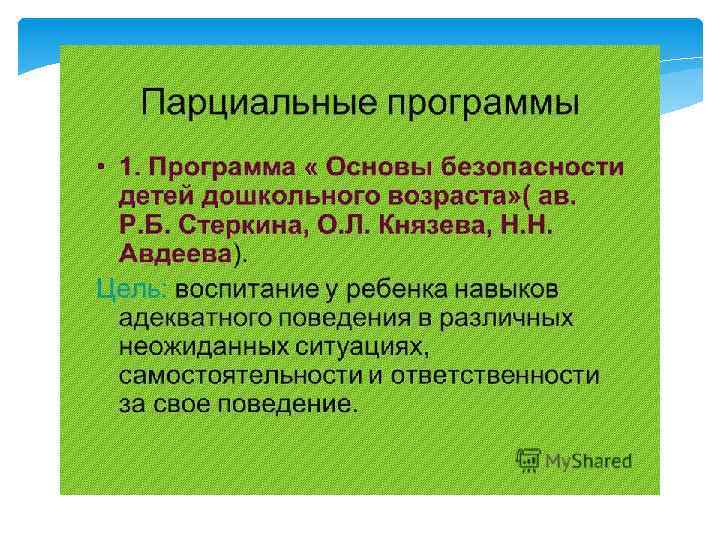 Парциальные программы

• 1. Программа « Основы безопасности детей дошкольного возраста»( ав. Р.Б. Стеркина, О.Л. Князева, Н.Н. Авдеева).

Цель: воспитание у ребенка навыков адекватного поведения в различных неожиданных ситуациях, самостоятельности и ответственности за свое поведение.

MyShared